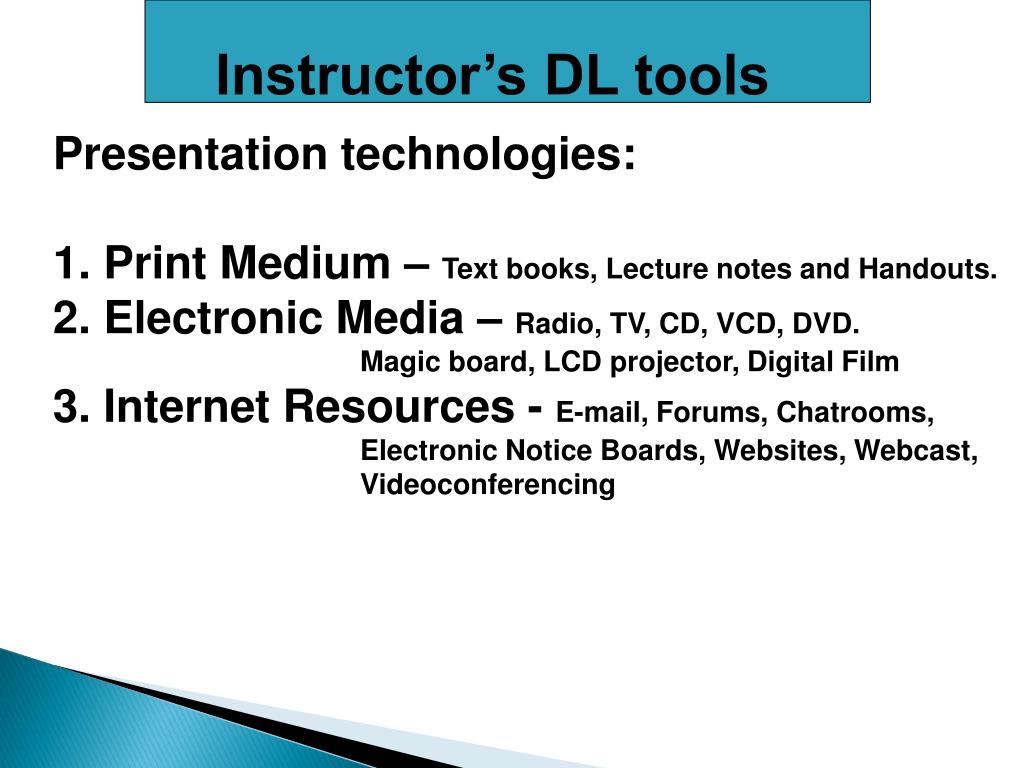 Instructor’s DL tools

Presentation technologies:

1. Print Medium – Text books, Lecture notes and Handouts.
2. Electronic Media – Radio, TV, CD, VCD, DVD. Magic board, LCD projector, Digital Film
3. Internet Resources - E-mail, Forums, Chatrooms, Electronic Notice Boards, Websites, Webcast, Videoconferencing